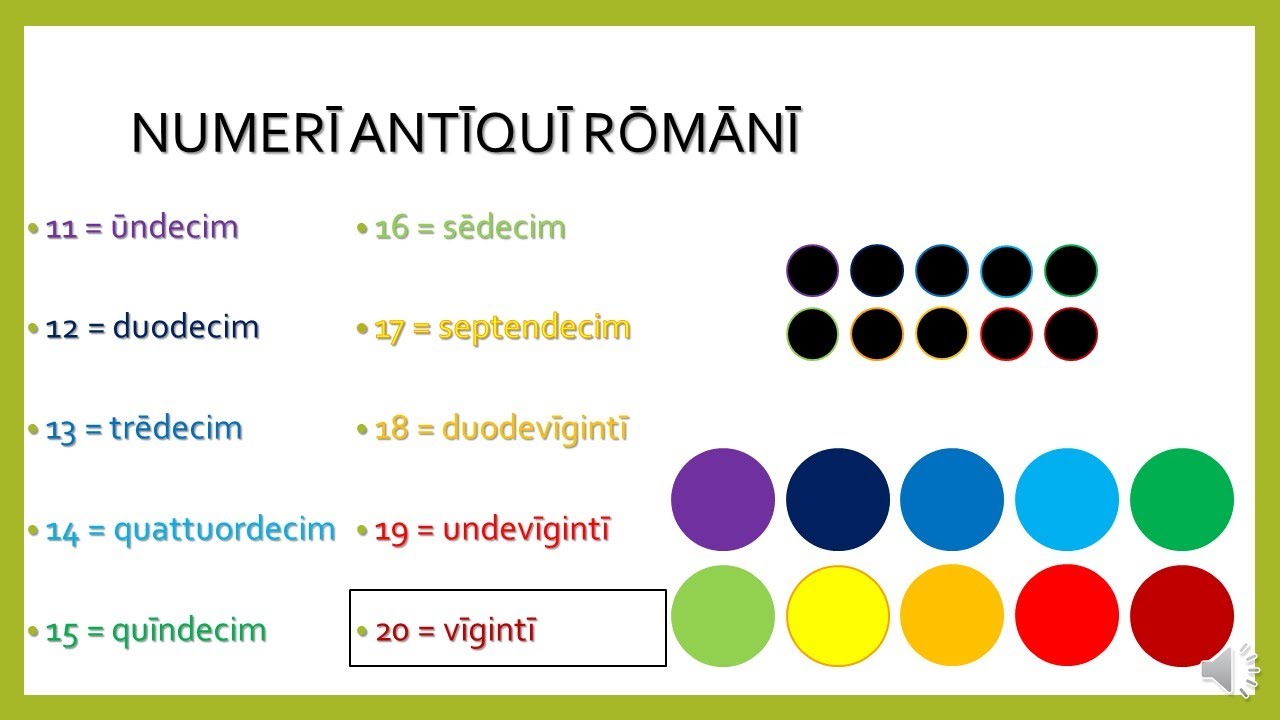 NUMERĪ ANTĪQUĪ RŌMĀNĪ

• 11 = ūndecim

• 12 = duodecim

• 13 = trēdecim

• 14 = quattuordecim

• 15 = quīndecim

• 16 = sēdecim

• 17 = septendecim

• 18 = duodevīgintī

• 19 = undevīgintī

• 20 = vīgintī